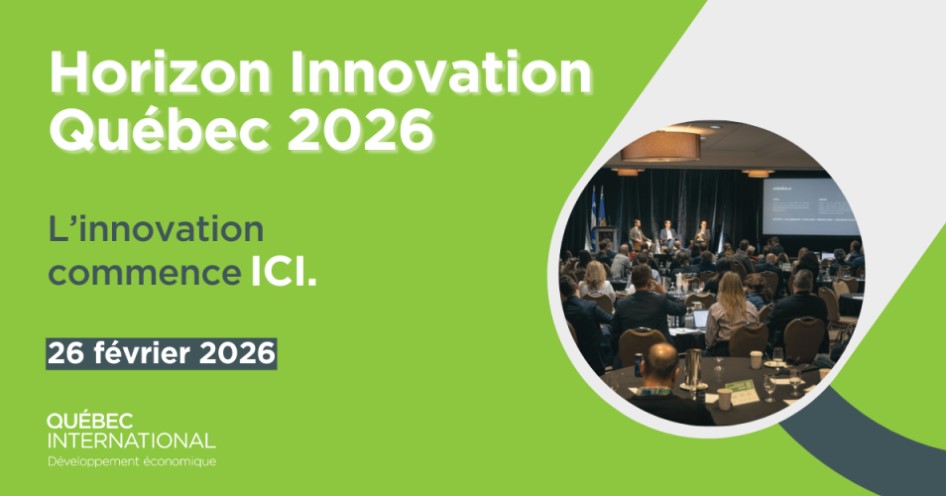 Horizon Innovation Québec 2026

L'innovation commence ICI.

26 février 2026

QUÉBEC INTERNATIONAL
Développement économique